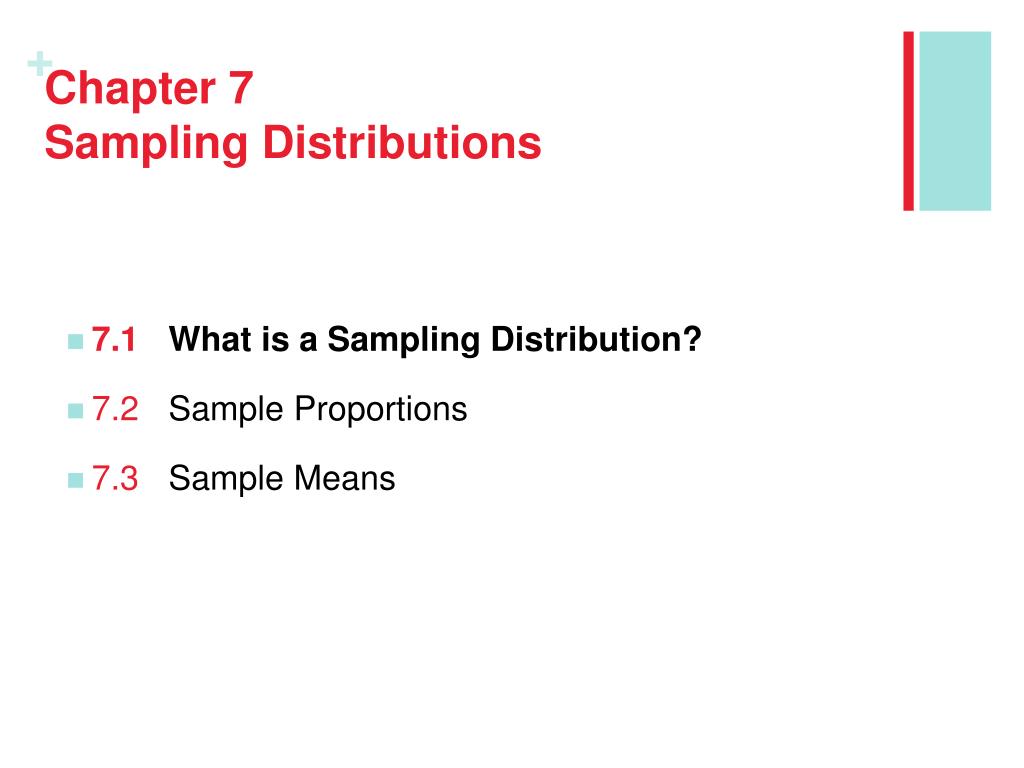 +
Chapter 7
Sampling Distributions

7.1 What is a Sampling Distribution?

7.2 Sample Proportions

7.3 Sample Means